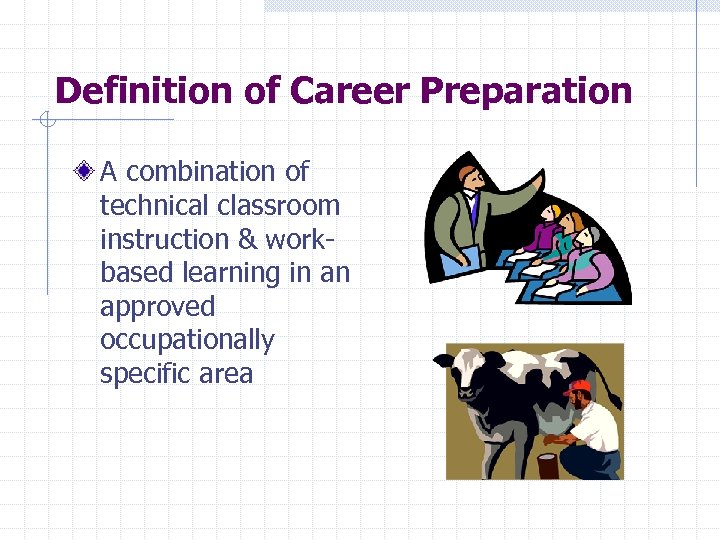 Definition of Career Preparation

A combination of technical classroom instruction & work-based learning in an approved occupationally specific area